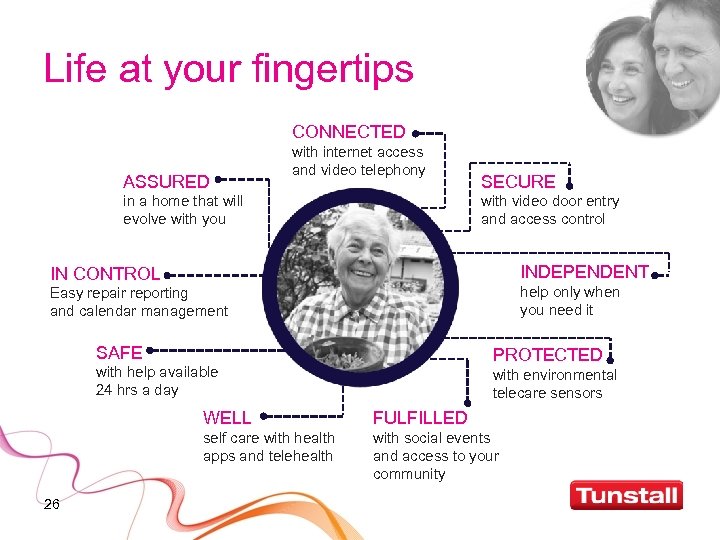 Life at your fingertips

CONNECTED
with internet access and video telephony

ASSURED
in a home that will evolve with you

SECURE
with video door entry and access control

IN CONTROL
Easy repair reporting and calendar management

INDEPENDENT
help only when you need it

SAFE
with help available 24 hrs a day

PROTECTED
with environmental telecare sensors

WELL
self care with health apps and telehealth

FULFILLED
with social events and access to your community

26

Tunstall